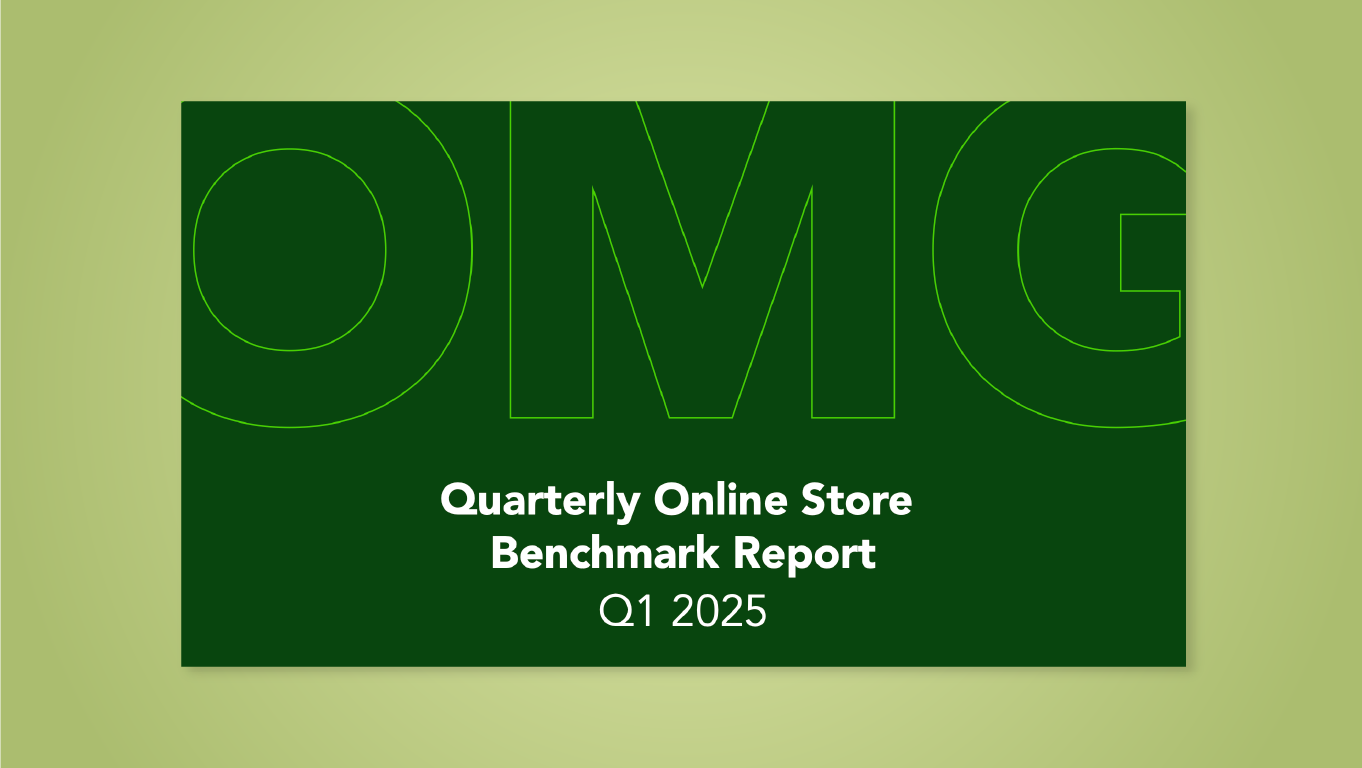 OMG

Quarterly Online Store Benchmark Report
Q1 2025